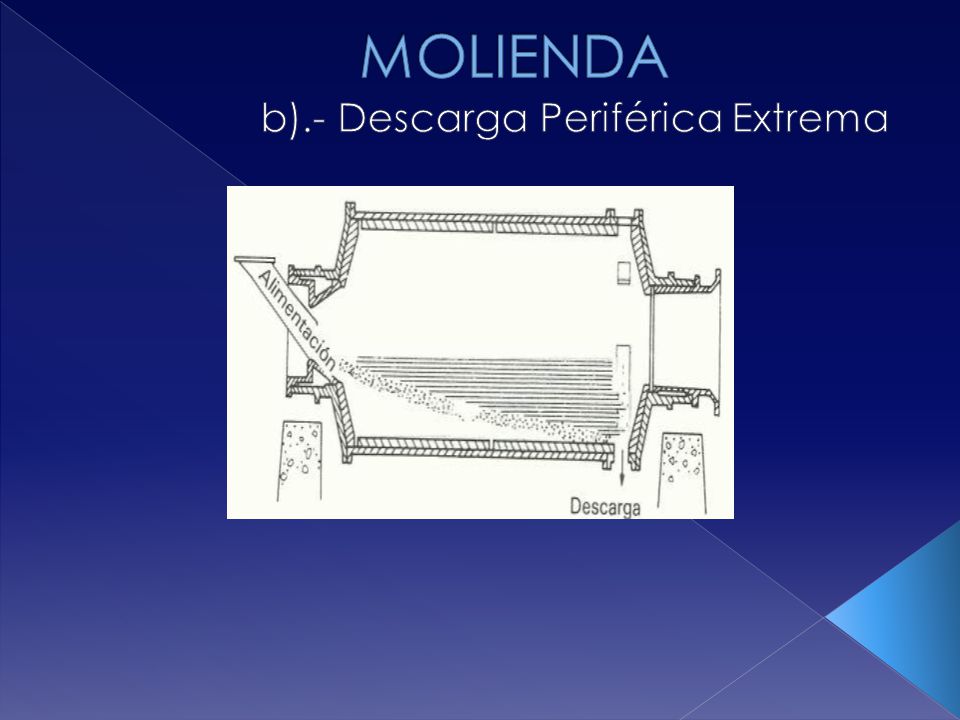 MOLIENDA

b).- Descarga Periférica Extrema

Alimentación

Descarga